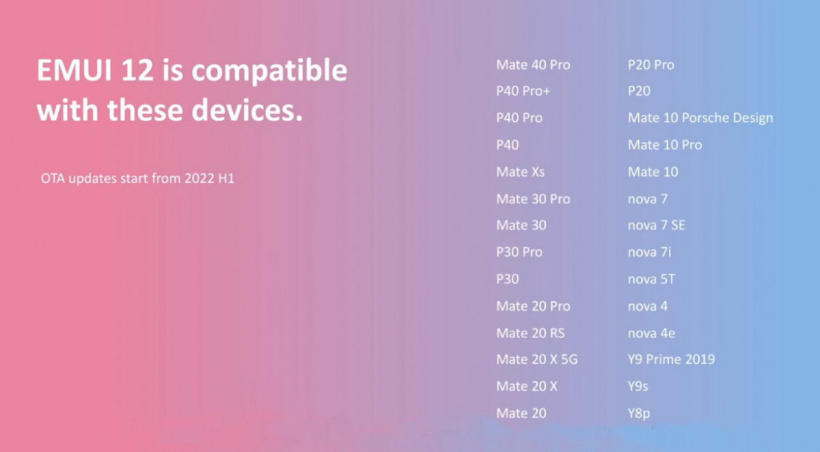 EMUI 12 is compatible with these devices.

OTA updates start from 2022 H1

Mate 40 Pro
P40 Pro+
P40 Pro
P40
Mate Xs
Mate 30 Pro
Mate 30
P30 Pro
P30
Mate 20 Pro
Mate 20 RS
Mate 20 X 5G
Mate 20 X
Mate 20

P20 Pro
P20
Mate 10 Porsche Design
Mate 10 Pro
Mate 10
nova 7
nova 7 SE
nova 7i
nova 5T
nova 4
nova 4e
Y9 Prime 2019
Y9s
Y8p